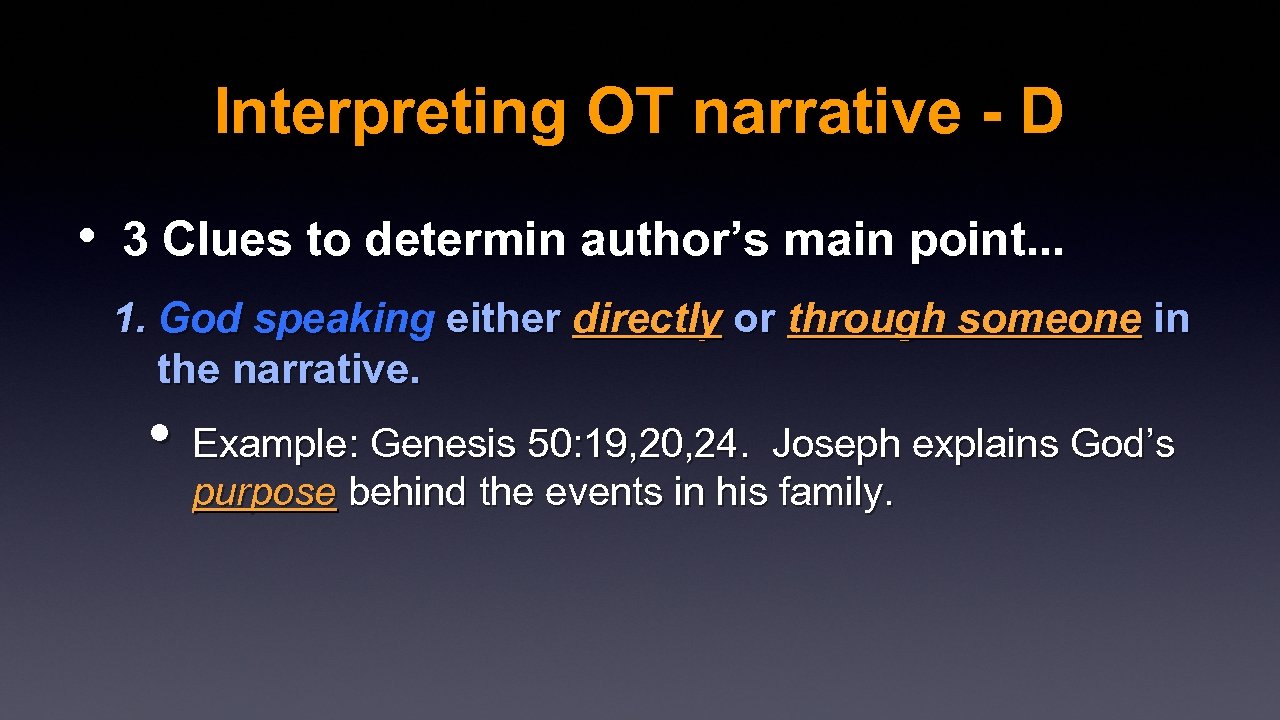 Interpreting OT narrative - D

• 3 Clues to determin author's main point...

1. God speaking either directly or through someone in the narrative.

• Example: Genesis 50:19,20,24. Joseph explains God's purpose behind the events in his family.